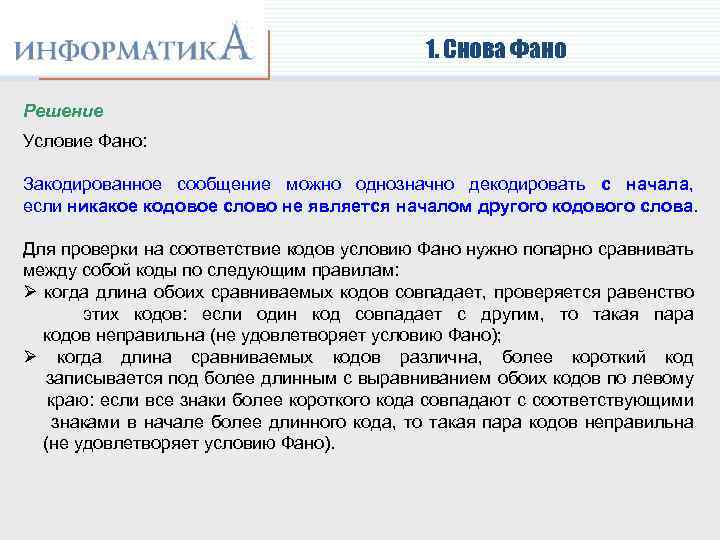 ИНФОРМАТИКА

1. Снова Фано

Решение

Условие Фано:

Закодированное сообщение можно однозначно декодировать с начала, если никакое кодовое слово не является началом другого кодового слова.

Для проверки на соответствие кодов условию Фано нужно попарно сравнивать между собой коды по следующим правилам:

➢ когда длина обоих сравниваемых кодов совпадает, проверяется равенство этих кодов: если один код совпадает с другим, то такая пара кодов неправильна (не удовлетворяет условию Фано);

➢ когда длина сравниваемых кодов различна, более короткий код записывается под более длинным с выравниванием обоих кодов по левому краю: если все знаки более короткого кода совпадают с соответствующими знаками в начале более длинного кода, то такая пара кодов неправильна (не удовлетворяет условию Фано).